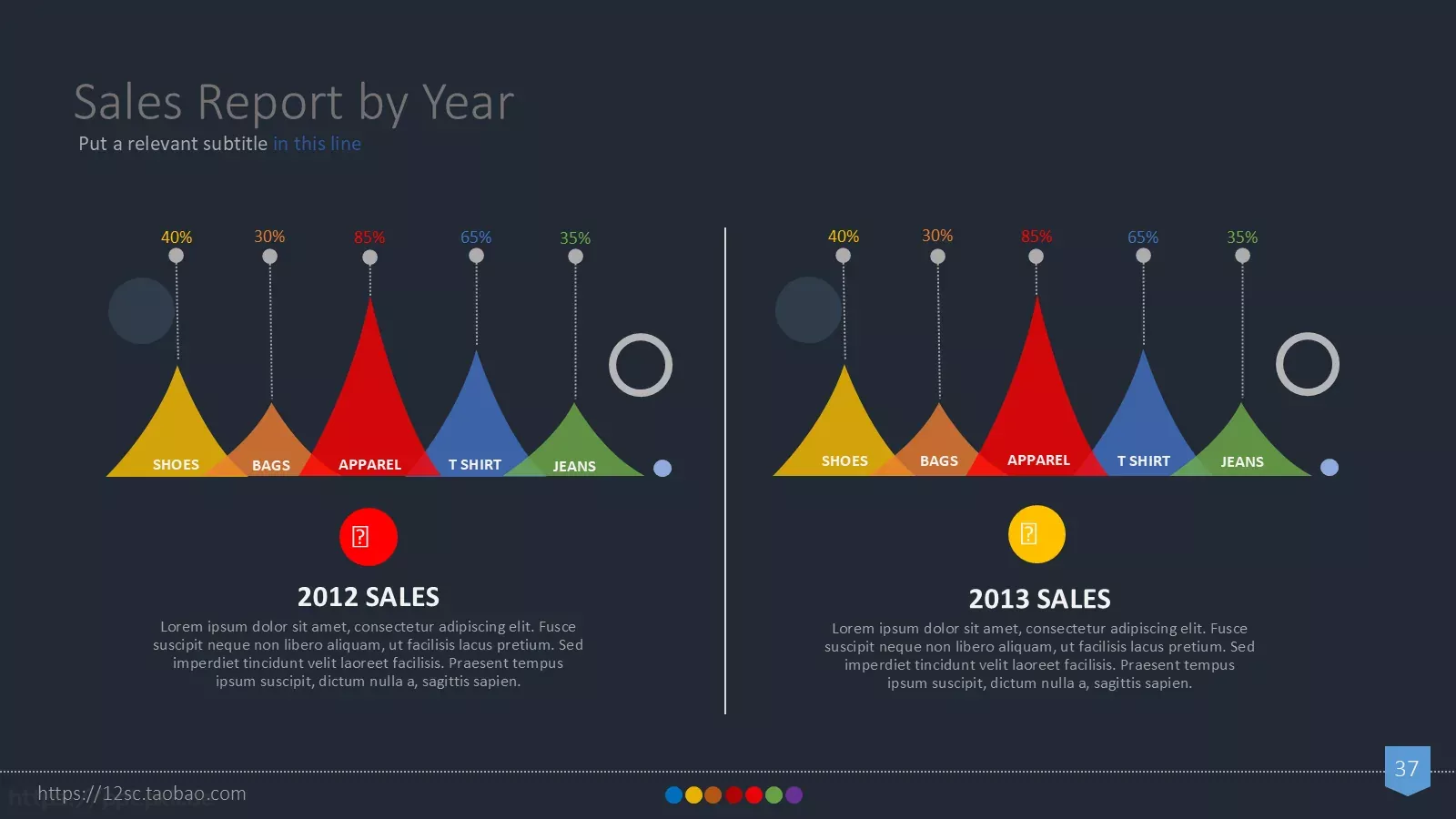 Sales Report by Year

Put a relevant subtitle in this line

40%
30%
85%
65%
35%

SHOES
BAGS
APPAREL
T SHIRT
JEANS

2012 SALES

Lorem ipsum dolor sit amet, consectetur adipiscing elit. Fusce suscipit neque non libero aliquam, ut facilisis lacus pretium. Sed imperdiet tincidunt velit laoreet facilisis. Praesent tempus ipsum suscipit, dictum nulla a, sagittis sapien.

40%
30%
85%
65%
35%

SHOES
BAGS
APPAREL
T SHIRT
JEANS

2013 SALES

Lorem ipsum dolor sit amet, consectetur adipiscing elit. Fusce suscipit neque non libero aliquam, ut facilisis lacus pretium. Sed imperdiet tincidunt velit laoreet facilisis. Praesent tempus ipsum suscipit, dictum nulla a, sagittis sapien.

https://12sc.taobao.com

37